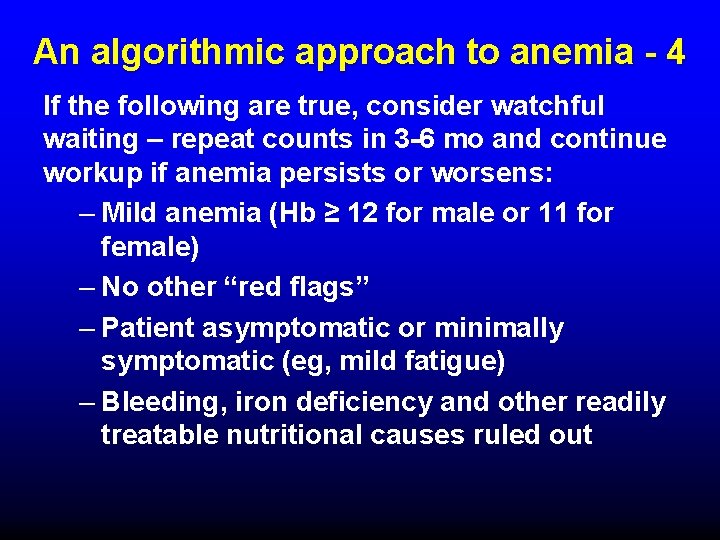 An algorithmic approach to anemia - 4

If the following are true, consider watchful waiting – repeat counts in 3-6 mo and continue workup if anemia persists or worsens:

– Mild anemia (Hb ≥ 12 for male or 11 for female)
– No other “red flags”
– Patient asymptomatic or minimally symptomatic (eg, mild fatigue)
– Bleeding, iron deficiency and other readily treatable nutritional causes ruled out